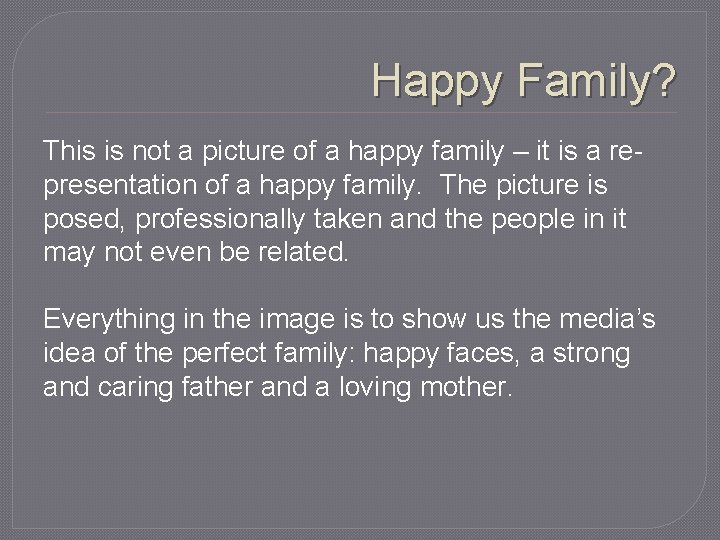 Happy Family?

This is not a picture of a happy family – it is a re-presentation of a happy family. The picture is posed, professionally taken and the people in it may not even be related.

Everything in the image is to show us the media's idea of the perfect family: happy faces, a strong and caring father and a loving mother.